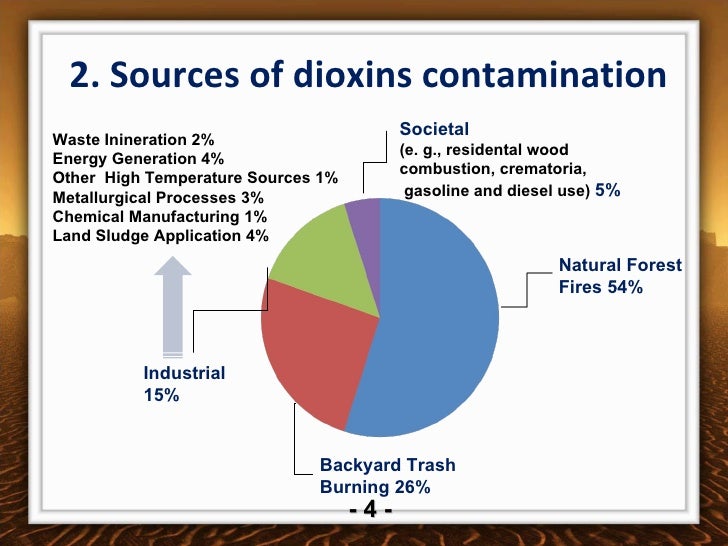 2. Sources of dioxins contamination

Waste Inineration 2%
Energy Generation 4%
Other High Temperature Sources 1%
Metallurgical Processes 3%
Chemical Manufacturing 1%
Land Sludge Application 4%

Societal
(e. g., residental wood combustion, crematoria, gasoline and diesel use) 5%

Natural Forest Fires 54%

Industrial 15%

Backyard Trash Burning 26%

- 4 -